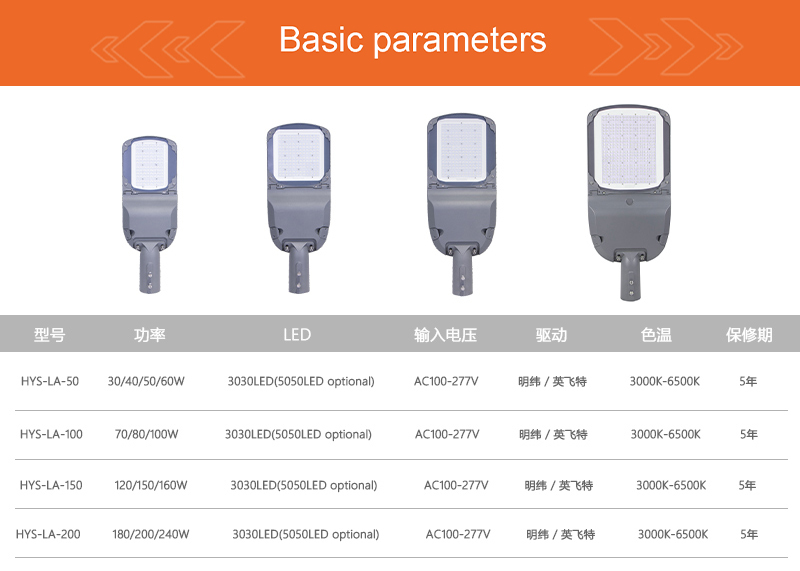 Basic parameters

| 型号 | 功率 | LED | 输入电压 | 驱动 | 色温 | 保修期 |
|---|---|---|---|---|---|---|
| HYS-LA-50 | 30/40/50/60W | 3030LED(5050LED optional) | AC100-277V | 明纬 / 英飞特 | 3000K-6500K | 5年 |
| HYS-LA-100 | 70/80/100W | 3030LED(5050LED optional) | AC100-277V | 明纬 / 英飞特 | 3000K-6500K | 5年 |
| HYS-LA-150 | 120/150/160W | 3030LED(5050LED optional) | AC100-277V | 明纬 / 英飞特 | 3000K-6500K | 5年 |
| HYS-LA-200 | 180/200/240W | 3030LED(5050LED optional) | AC100-277V | 明纬 / 英飞特 | 3000K-6500K | 5年 |